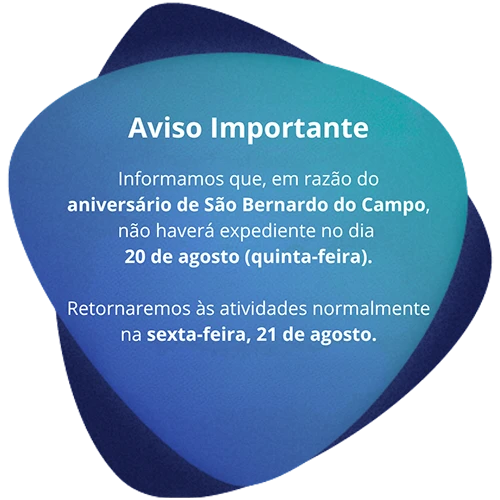 Aviso Importante

Informamos que, em razão do aniversário de São Bernardo do Campo, não haverá expediente no dia 20 de agosto (quinta-feira).

Retornaremos às atividades normalmente na sexta-feira, 21 de agosto.